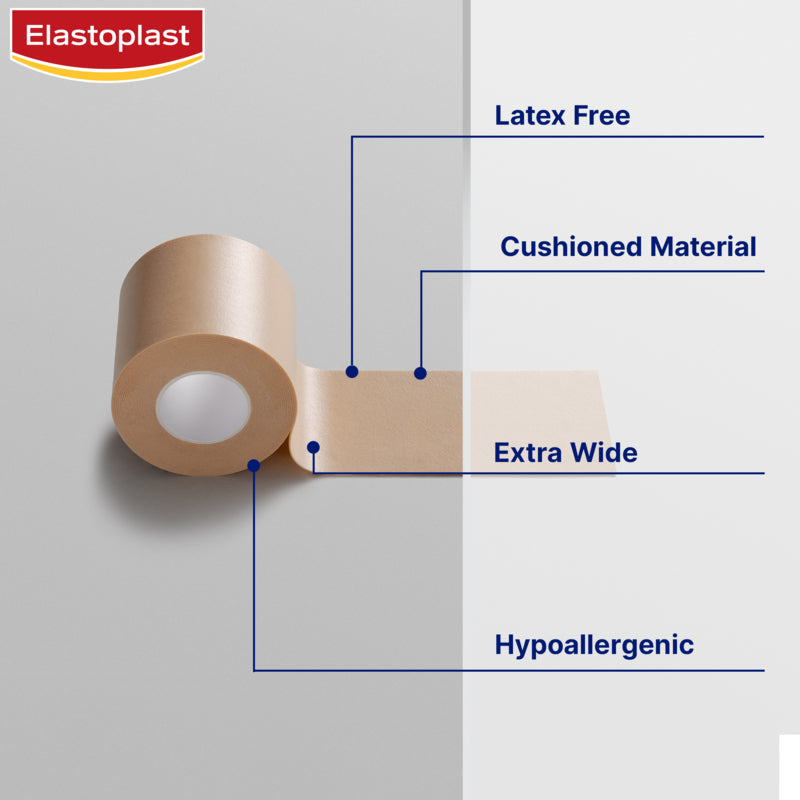 Elastoplast

Latex Free

Cushioned Material

Extra Wide

Hypoallergenic